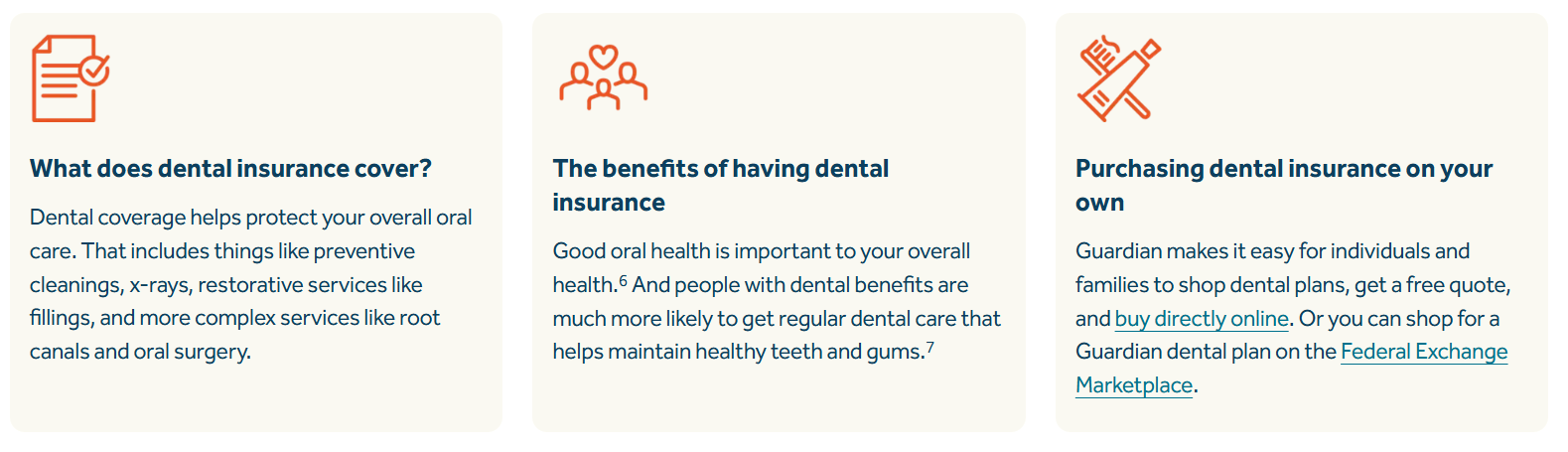 What does dental insurance cover?

Dental coverage helps protect your overall oral care. That includes things like preventive cleanings, x-rays, restorative services like fillings, and more complex services like root canals and oral surgery.

The benefits of having dental insurance

Good oral health is important to your overall health.$^6$ And people with dental benefits are much more likely to get regular dental care that helps maintain healthy teeth and gums.$^7$

Purchasing dental insurance on your own

Guardian makes it easy for individuals and families to shop dental plans, get a free quote, and buy directly online. Or you can shop for a Guardian dental plan on the Federal Exchange Marketplace.